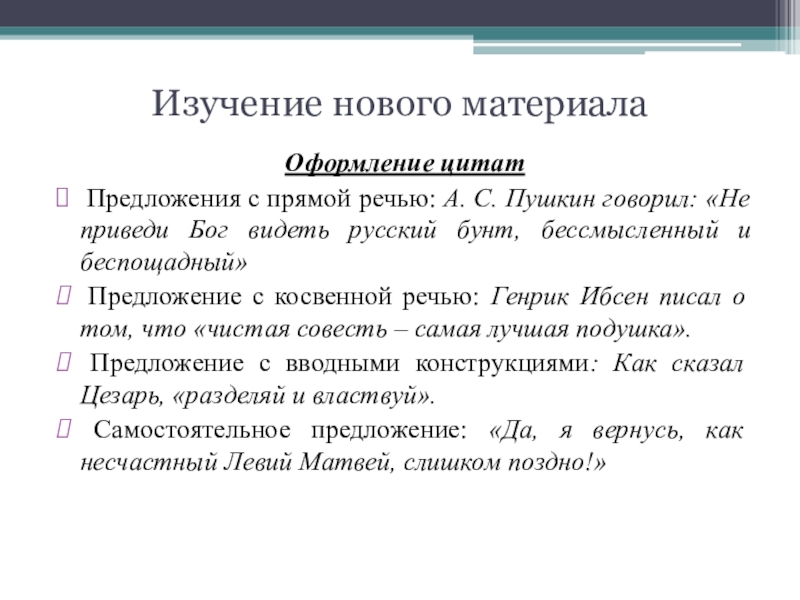 Изучение нового материала

Оформление цитат

 Предложения с прямой речью: А. С. Пушкин говорил: «Не приведи Бог видеть русский бунт, бессмысленный и беспощадный»

 Предложение с косвенной речью: Генрик Ибсен писал о том, что «чистая совесть – самая лучшая подушка».

 Предложение с вводными конструкциями: Как сказал Цезарь, «разделяй и властвуй».

 Самостоятельное предложение: «Да, я вернусь, как несчастный Левий Матвей, слишком поздно!»